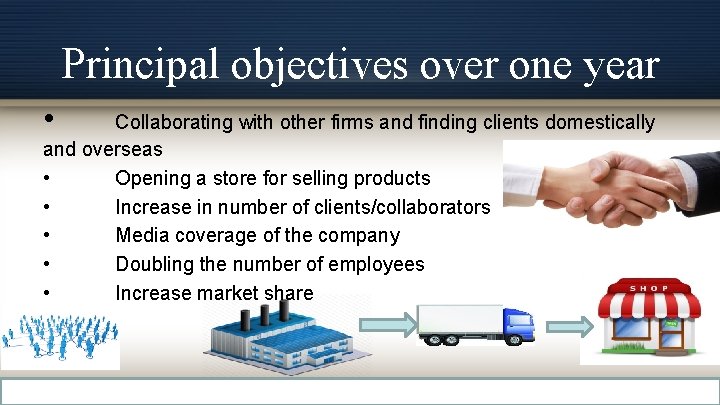 Principal objectives over one year

• Collaborating with other firms and finding clients domestically and overseas
• Opening a store for selling products
• Increase in number of clients/collaborators
• Media coverage of the company
• Doubling the number of employees
• Increase market share

SHOP